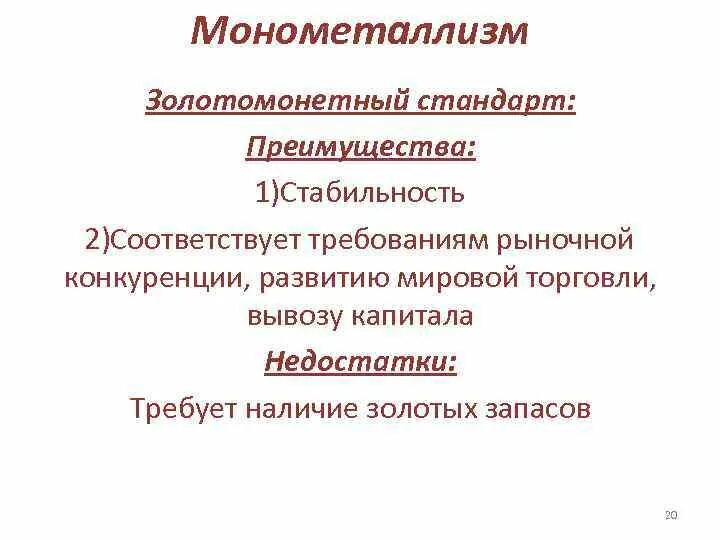 Монометаллизм

Золотомонетный стандарт:

Преимущества:

1)Стабильность

2)Соответствует требованиям рыночной конкуренции, развитию мировой торговли, вывозу капитала

Недостатки:

Требует наличие золотых запасов

20